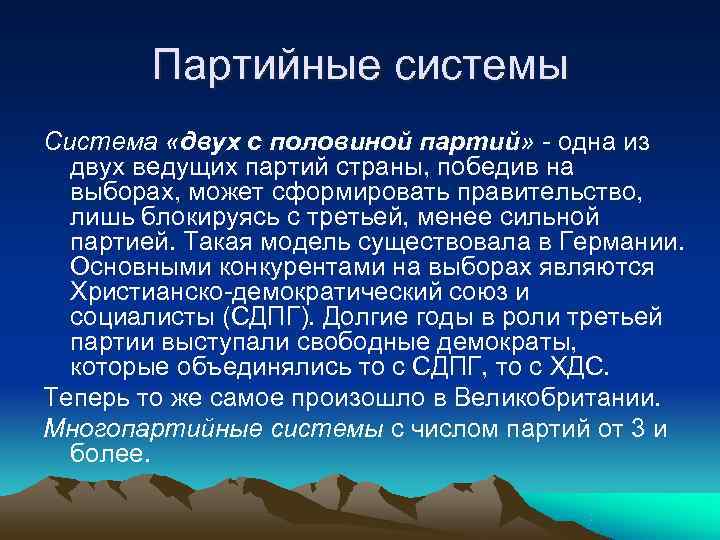 Партийные системы

Система «двух с половиной партий» - одна из двух ведущих партий страны, победив на выборах, может сформировать правительство, лишь блокируясь с третьей, менее сильной партией. Такая модель существовала в Германии. Основными конкурентами на выборах являются Христианско-демократический союз и социалисты (СДПГ). Долгие годы в роли третьей партии выступали свободные демократы, которые объединялись то с СДПГ, то с ХДС.

Теперь то же самое произошло в Великобритании.

Многопартийные системы с числом партий от 3 и более.